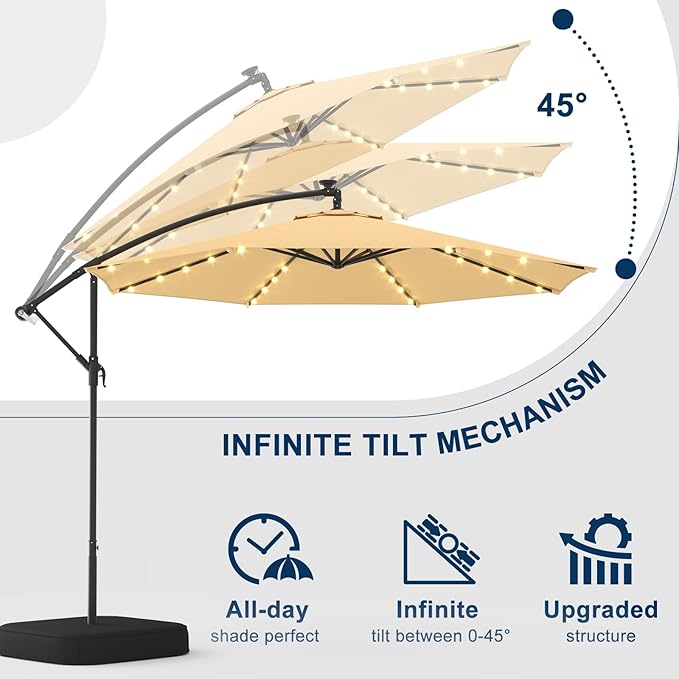 45°

INFINITE TILT MECHANISM

All-day
shade perfect

Infinite
tilt between 0-45°

Upgraded
structure